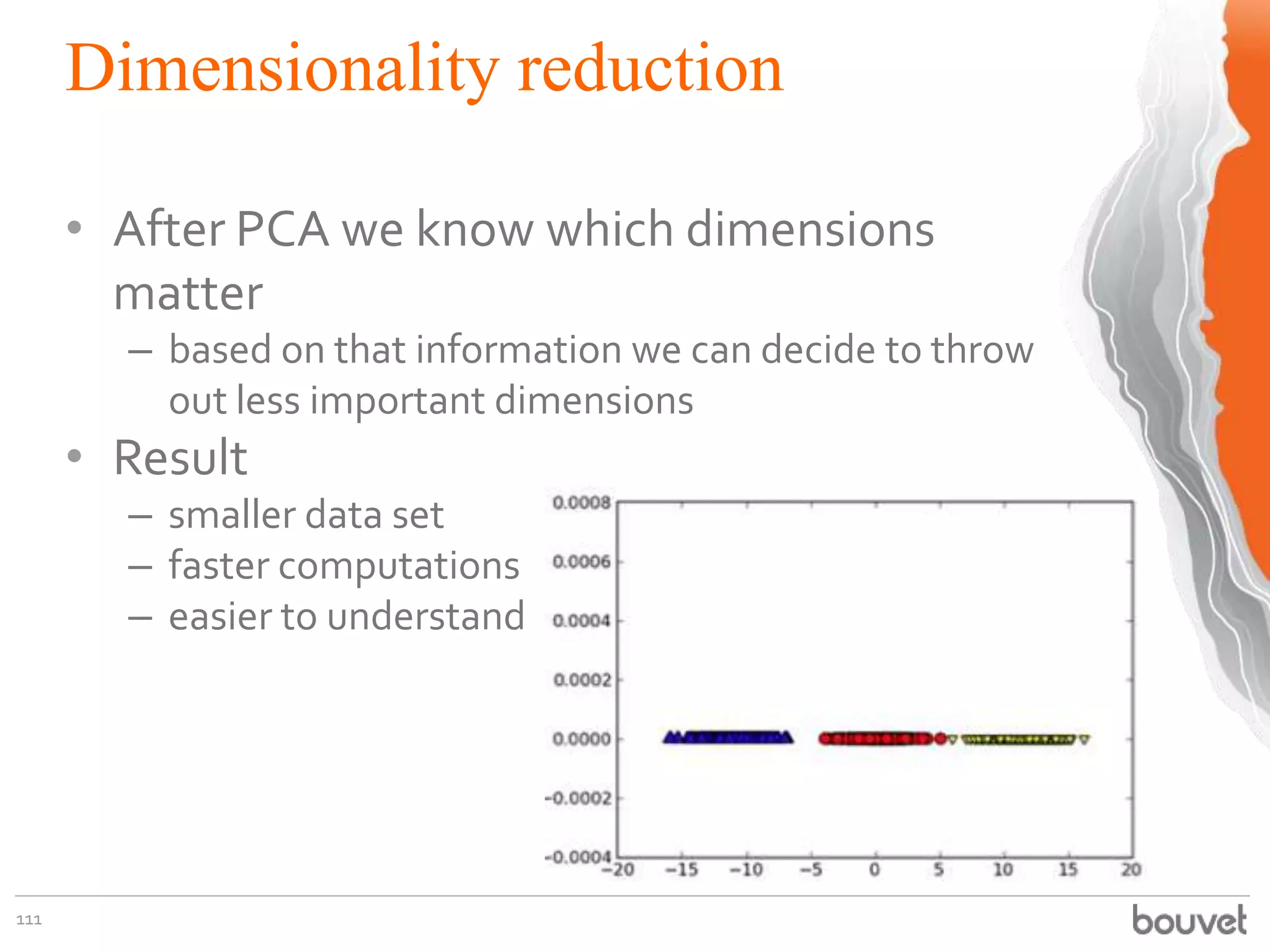 Dimensionality reduction

• After PCA we know which dimensions matter
  – based on that information we can decide to throw out less important dimensions
• Result
  – smaller data set
  – faster computations
  – easier to understand

0.0008
0.0006
0.0004
0.0002
0.0000
−0.0002
−0.0004
−20 −15 −10 −5 0 5 10 15 20

111

bouvet